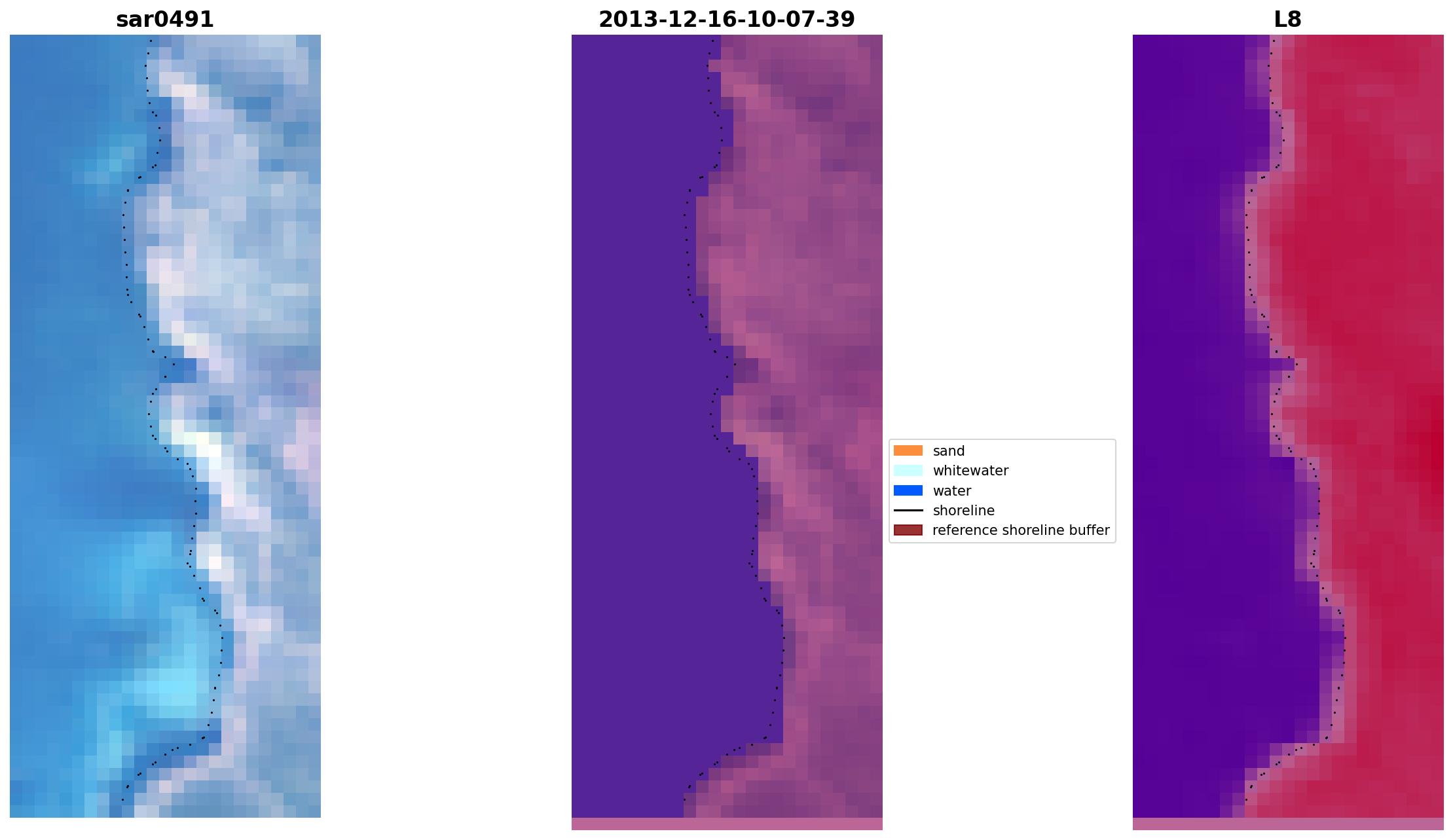 sar0491

2013-12-16-10-07-39

L8

sand
whitewater
water
shoreline
reference shoreline buffer